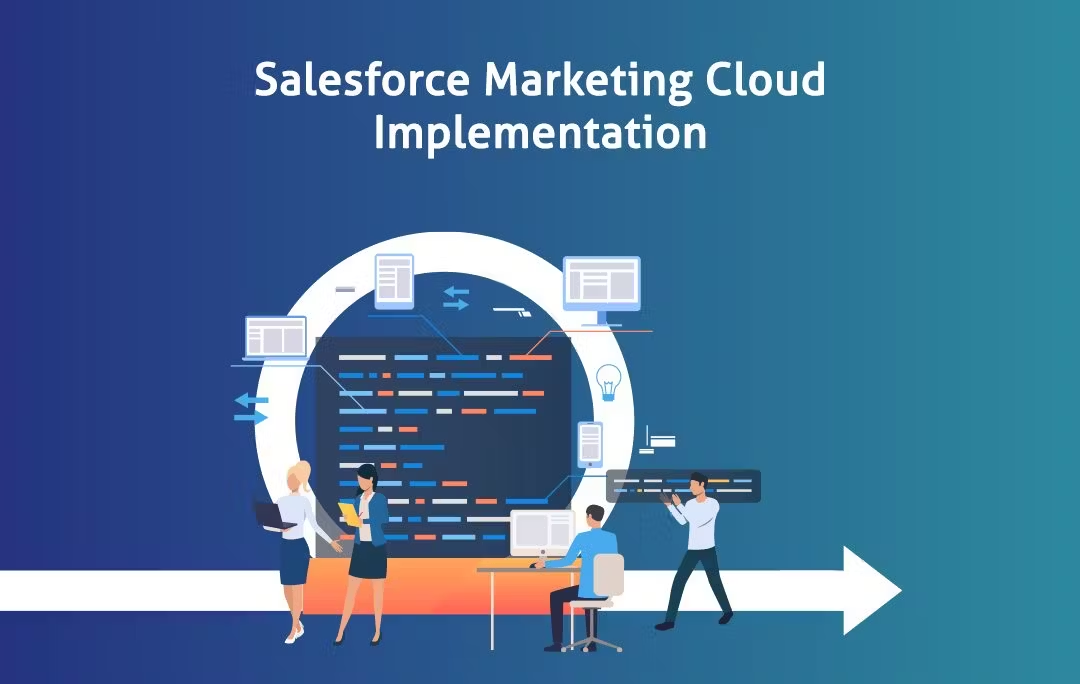 Salesforce Marketing Cloud Implementation